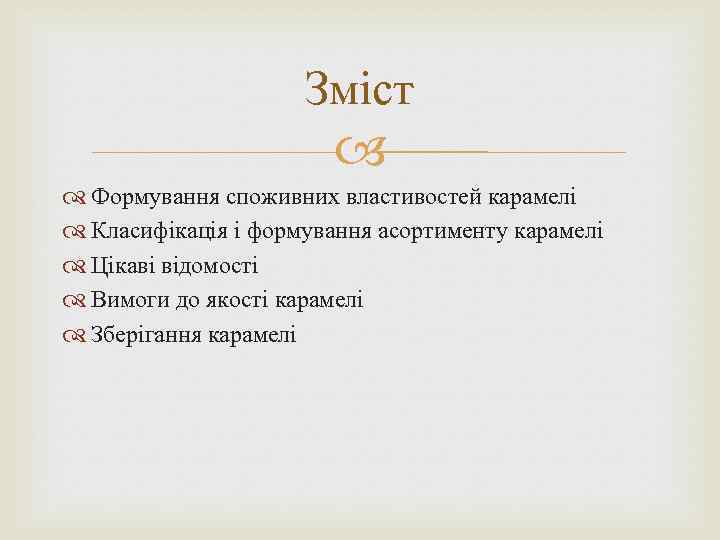 Зміст

Формування споживних властивостей карамелі
Класифікація і формування асортименту карамелі
Цікаві відомості
Вимоги до якості карамелі
Зберігання карамелі